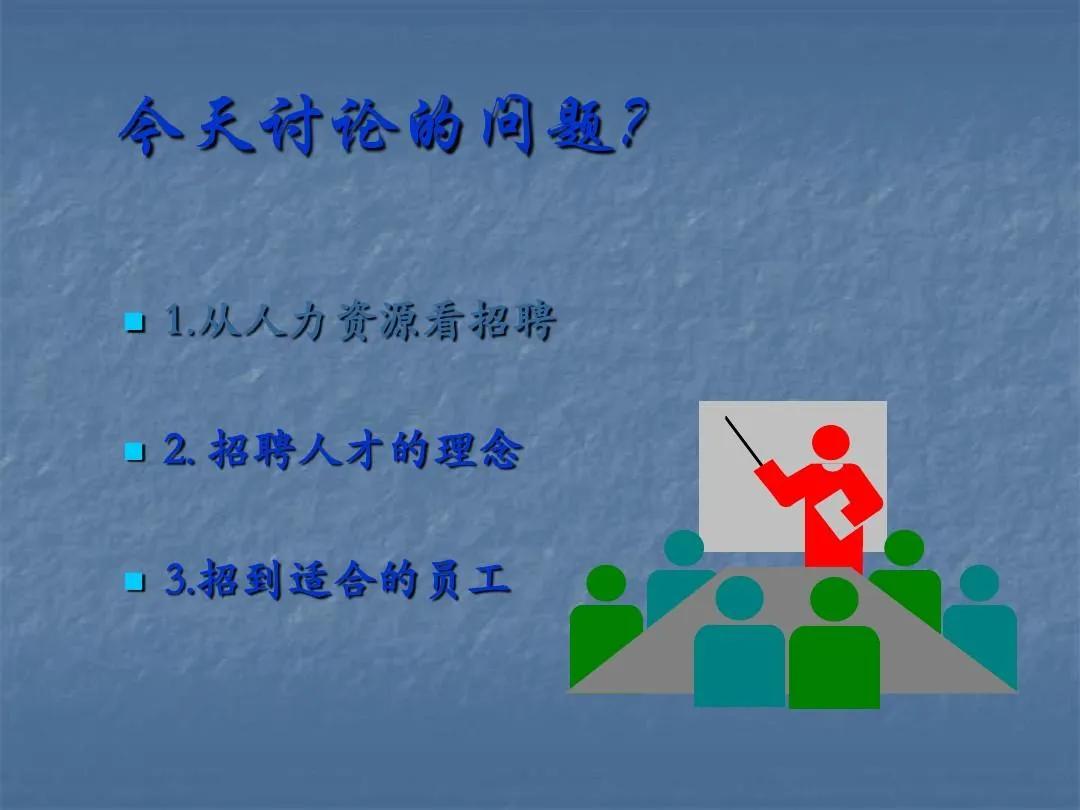 今天讨论的问题?

1.从人力资源看招聘

2. 招聘人才的理念

3.招到适合的员工